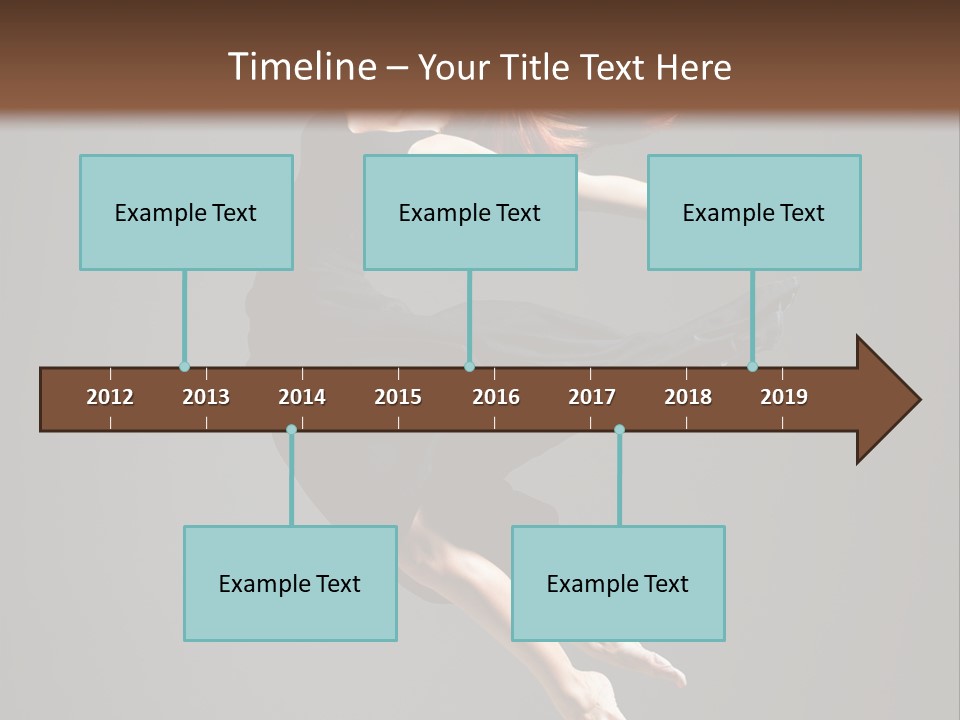 Timeline – Your Title Text Here

Example Text

Example Text

Example Text

2012 2013 2014 2015 2016 2017 2018 2019

Example Text

Example Text